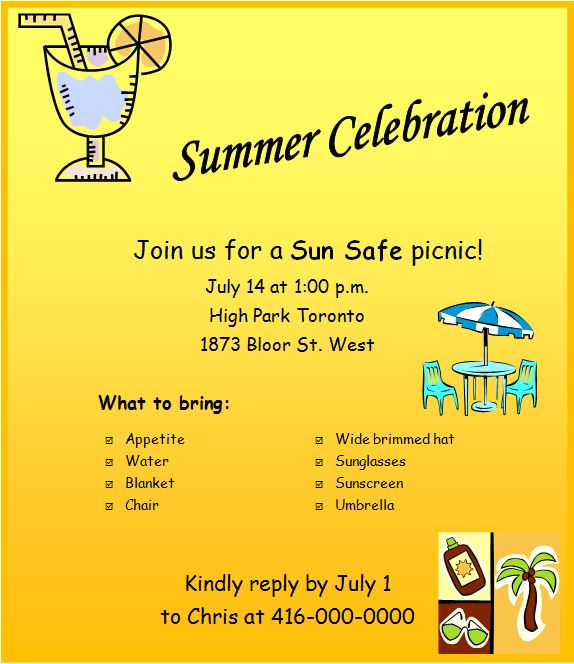 Summer Celebration

Join us for a Sun Safe picnic!

July 14 at 1:00 p.m.
High Park Toronto
1873 Bloor St. West

What to bring:

☑ Appetite
☑ Water
☑ Blanket
☑ Chair

☑ Wide brimmed hat
☑ Sunglasses
☑ Sunscreen
☑ Umbrella

Kindly reply by July 1
to Chris at 416-000-0000